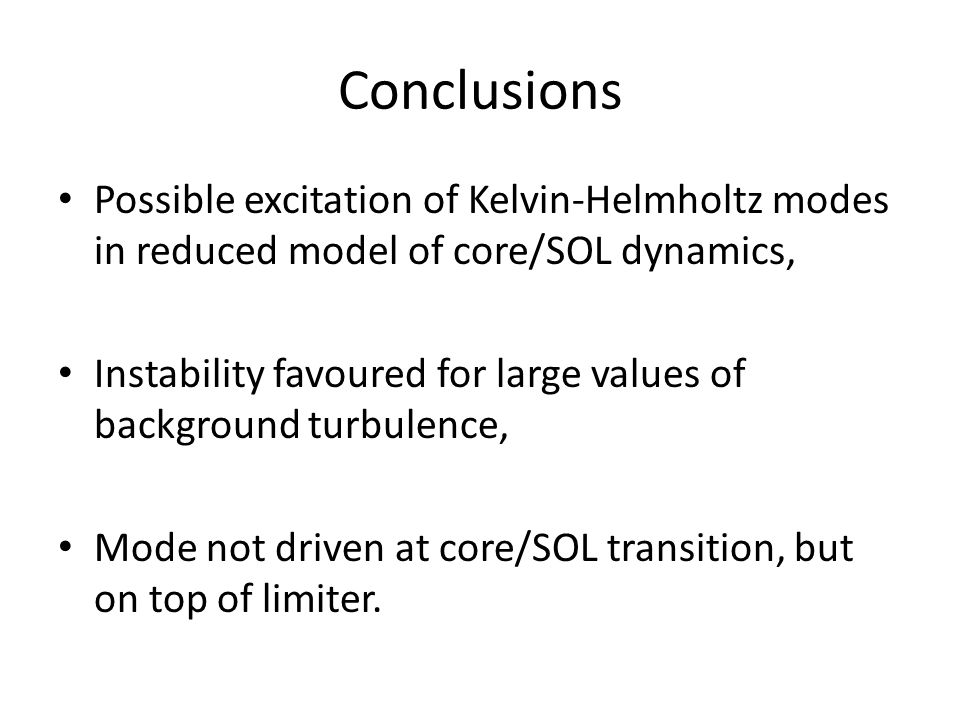 Conclusions

• Possible excitation of Kelvin-Helmholtz modes in reduced model of core/SOL dynamics,

• Instability favoured for large values of background turbulence,

• Mode not driven at core/SOL transition, but on top of limiter.